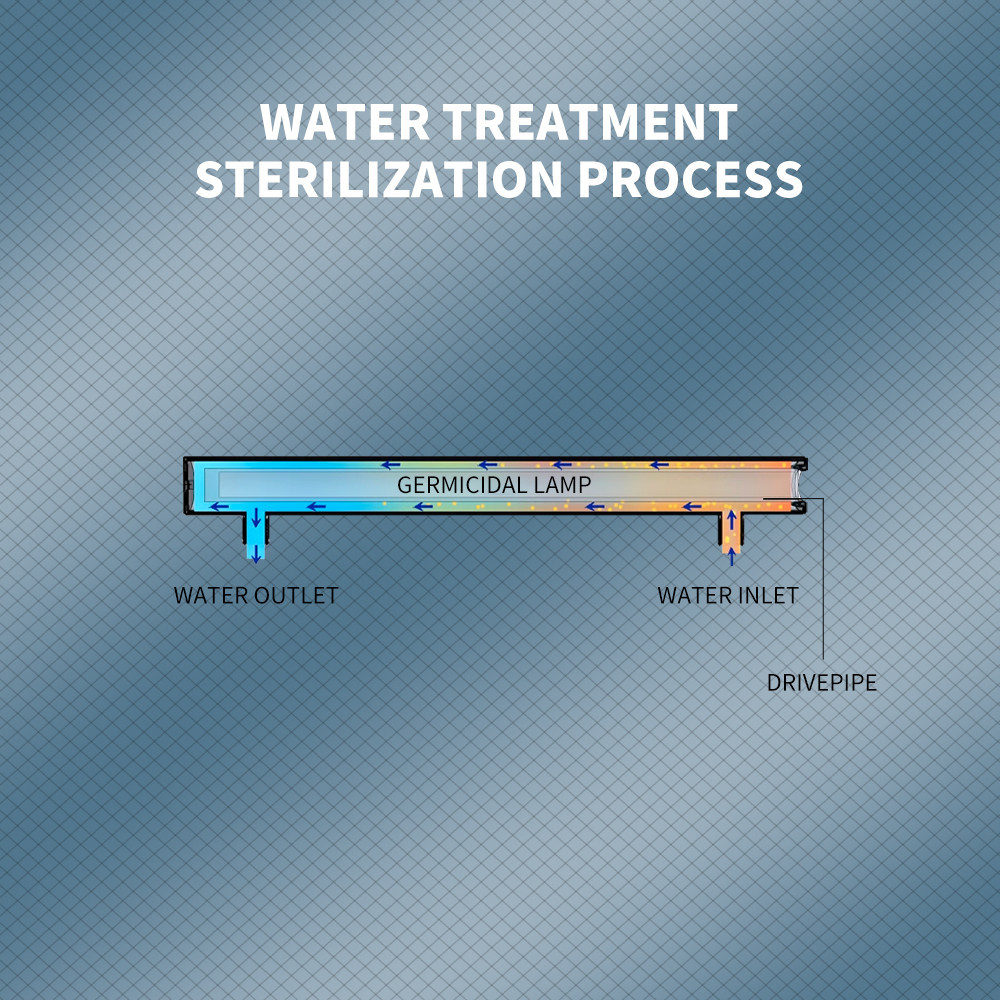 WATER TREATMENT
STERILIZATION PROCESS

GERMICIDAL LAMP

WATER OUTLET

WATER INLET

DRIVEPIPE